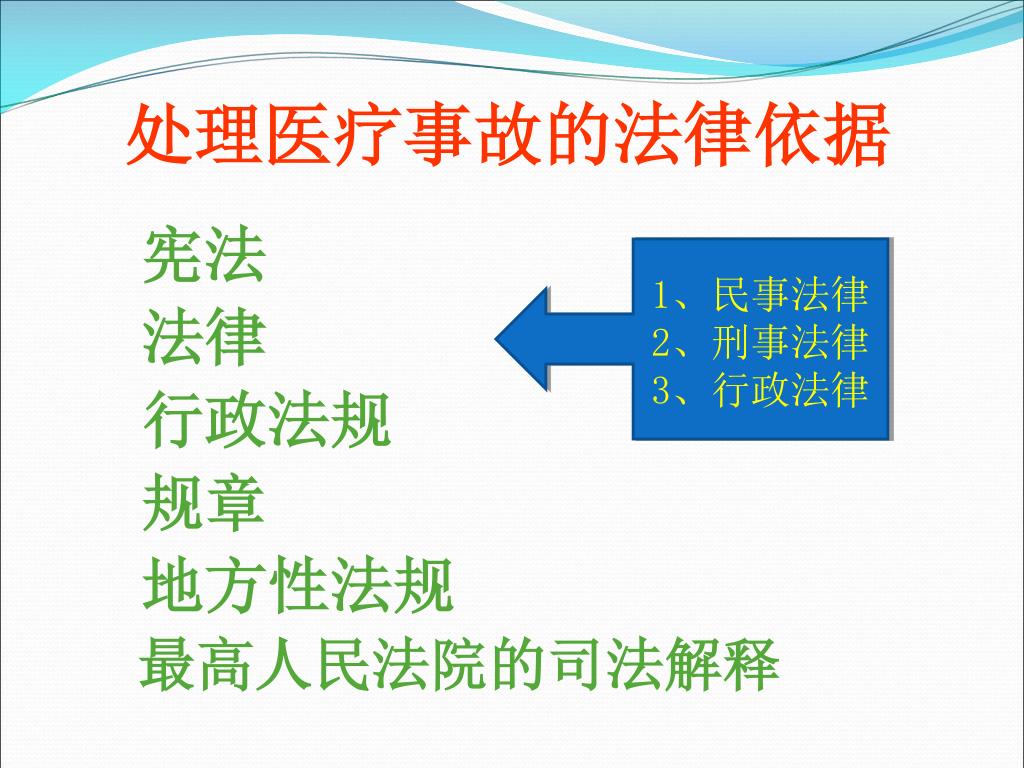 处理医疗事故的法律依据

宪法
法律
行政法规
规章
地方性法规
最高人民法院的司法解释

1、民事法律
2、刑事法律
3、行政法律